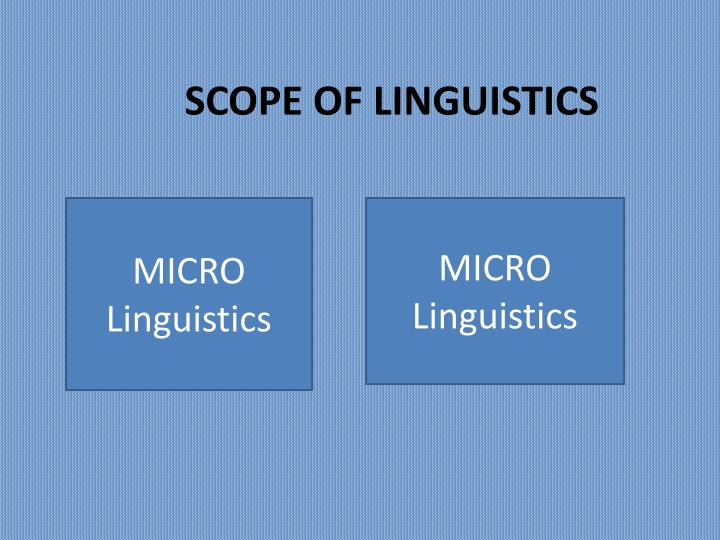 SCOPE OF LINGUISTICS

MICRO Linguistics

MICRO Linguistics